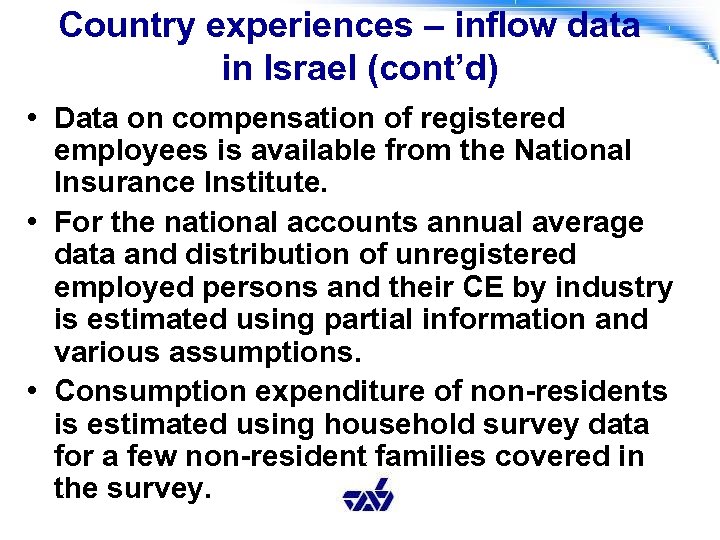 Country experiences – inflow data in Israel (cont'd)

• Data on compensation of registered employees is available from the National Insurance Institute.

• For the national accounts annual average data and distribution of unregistered employed persons and their CE by industry is estimated using partial information and various assumptions.

• Consumption expenditure of non-residents is estimated using household survey data for a few non-resident families covered in the survey.